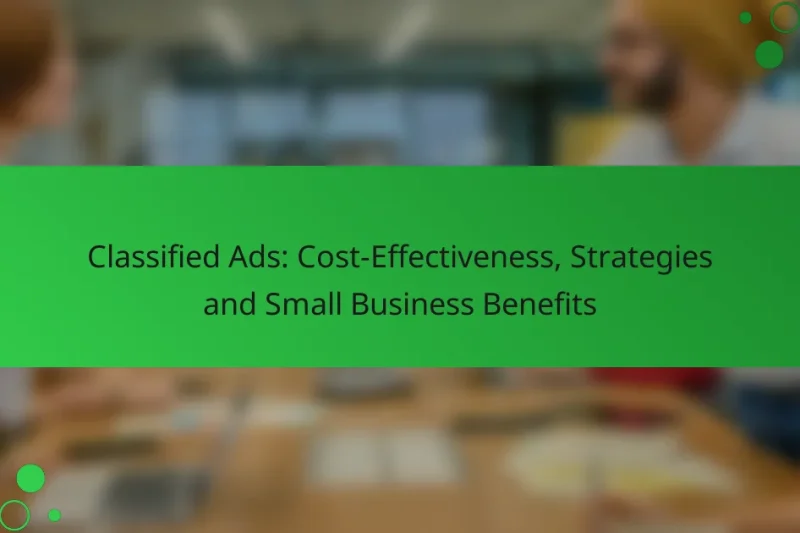 Classified Ads: Cost-Effectiveness, Strategies and Small Business Benefits